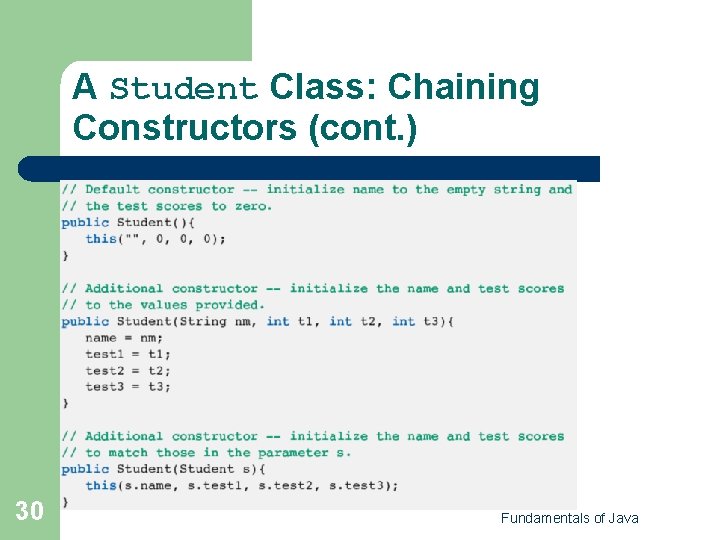 A Student Class: Chaining Constructors (cont.)

// Default constructor -- initialize name to the empty string and
// the test scores to zero.
public Student(){
   this("", 0, 0, 0);
}

// Additional constructor -- initialize the name and test scores
// to the values provided.
public Student(String nm, int t1, int t2, int t3){
   name = nm;
   test1 = t1;
   test2 = t2;
   test3 = t3;
}

// Additional constructor -- initialize the name and test scores
// to match those in the parameter s.
public Student(Student s){
   this(s.name, s.test1, s.test2, s.test3);
}

30

Fundamentals of Java